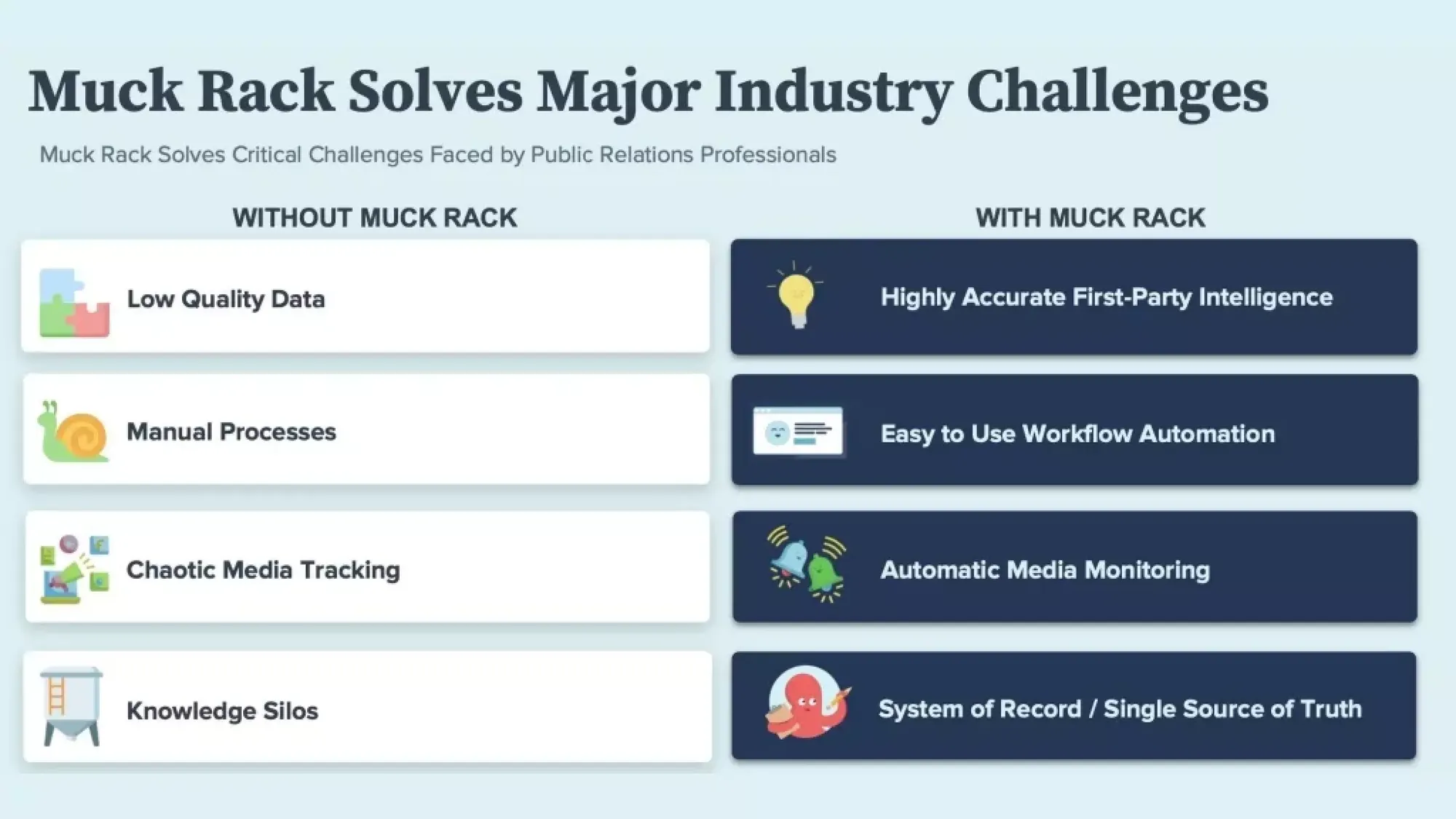 Muck Rack Solves Major Industry Challenges

Muck Rack Solves Critical Challenges Faced by Public Relations Professionals

WITHOUT MUCK RACK

Low Quality Data

Manual Processes

Chaotic Media Tracking

Knowledge Silos

WITH MUCK RACK

Highly Accurate First-Party Intelligence

Easy to Use Workflow Automation

Automatic Media Monitoring

System of Record / Single Source of Truth